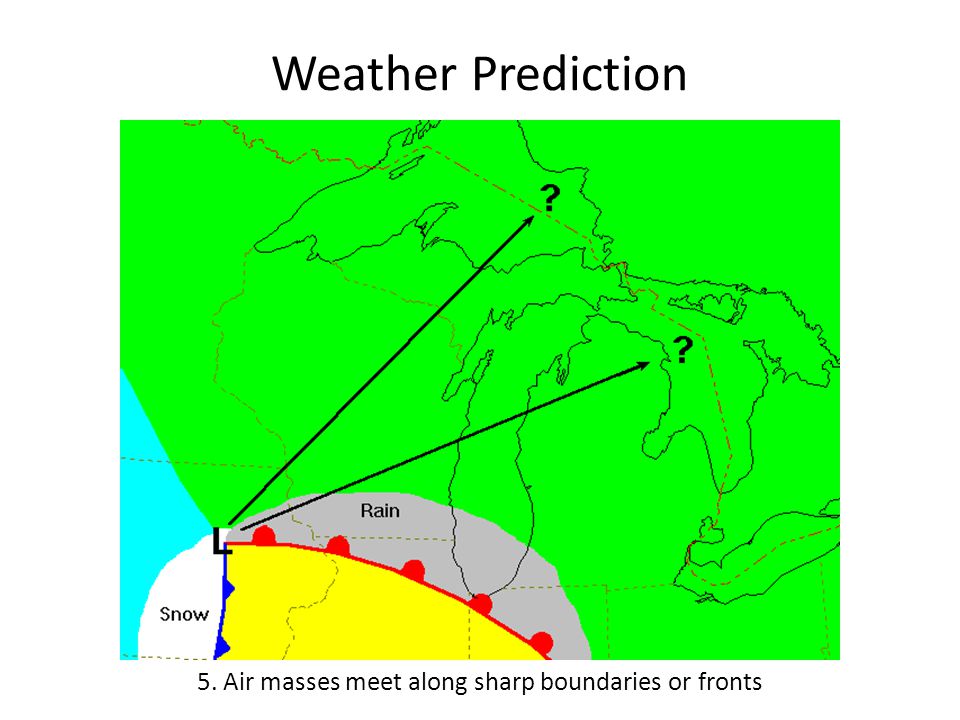 Weather Prediction

?

?

Rain

L

Snow

5. Air masses meet along sharp boundaries or fronts